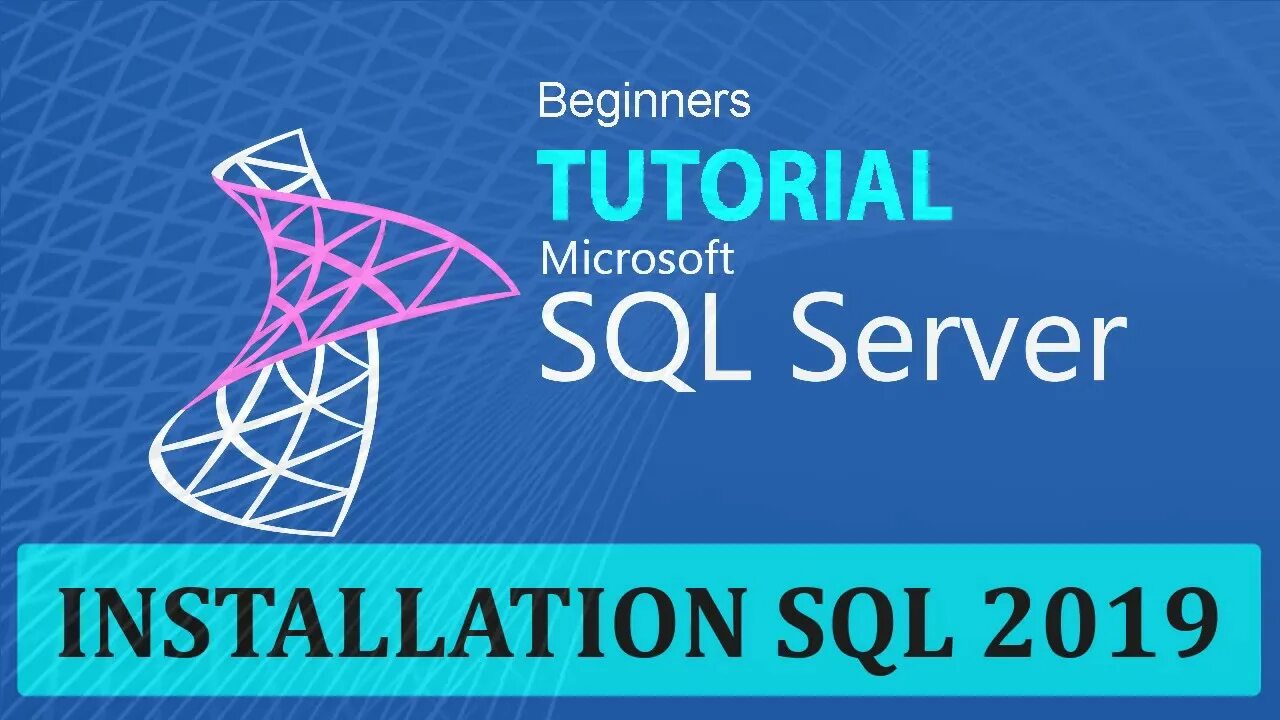 Beginners
TUTORIAL
Microsoft
SQL Server

INSTALLATION SQL 2019